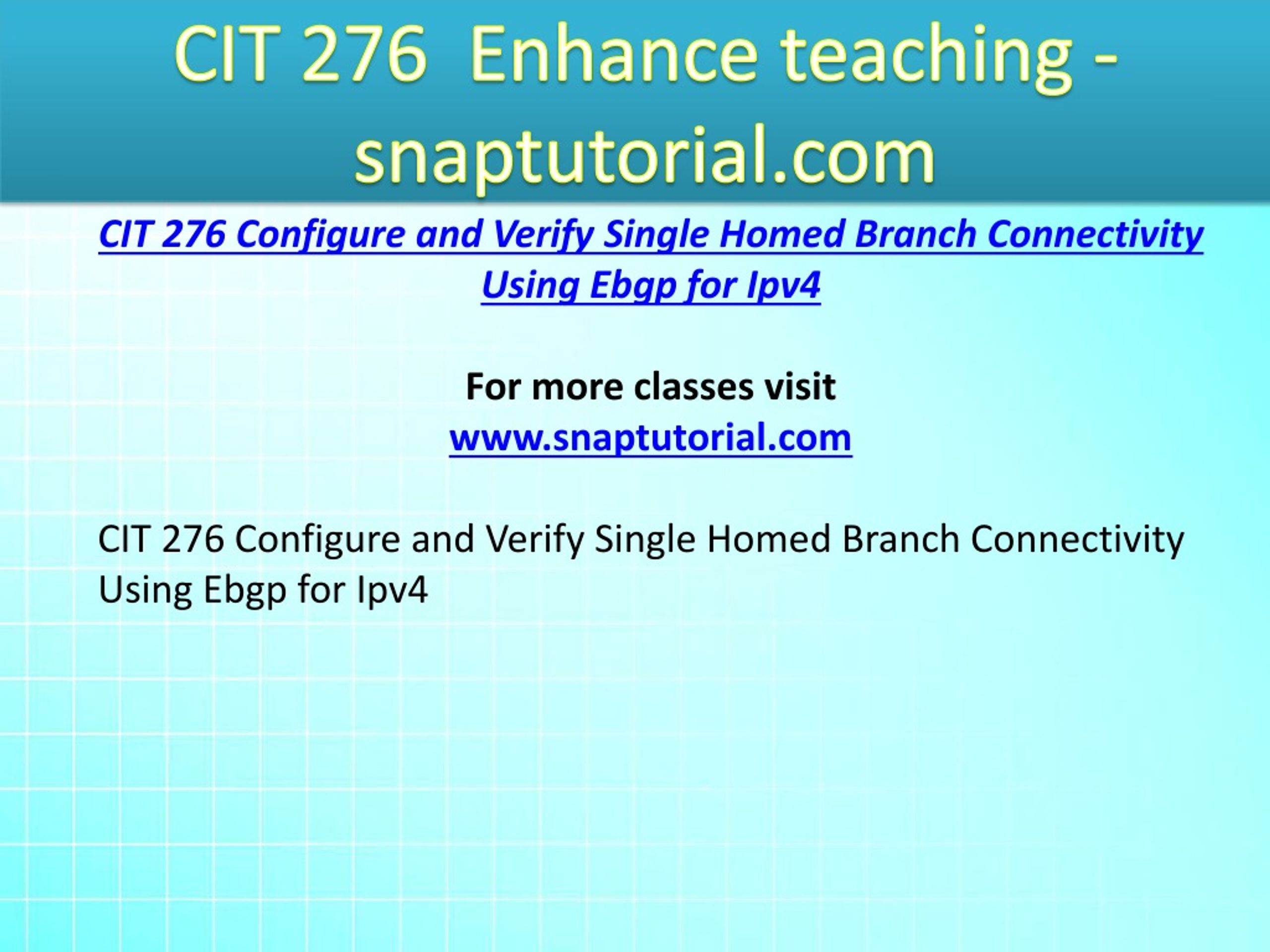 CIT 276 Enhance teaching - snaptutorial.com

CIT 276 Configure and Verify Single Homed Branch Connectivity Using Ebgp for Ipv4

For more classes visit
www.snaptutorial.com

CIT 276 Configure and Verify Single Homed Branch Connectivity Using Ebgp for Ipv4